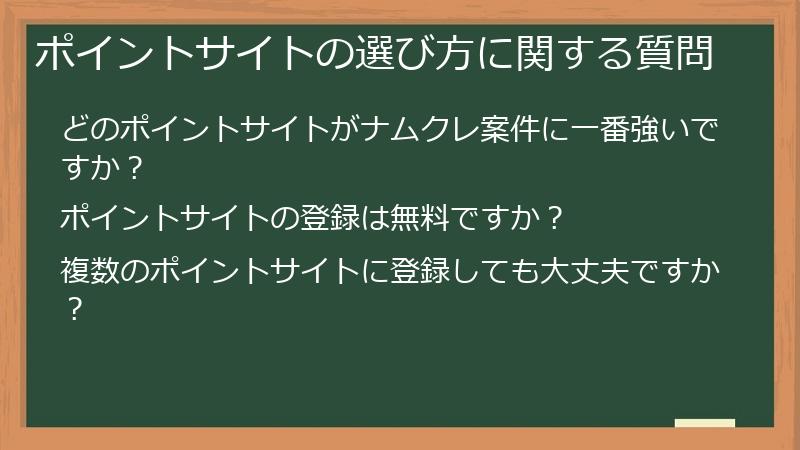 ポイントサイトの選び方に関する質問

どのポイントサイトがナムクレ案件に一番強いですか？

ポイントサイトの登録は無料ですか？

複数のポイントサイトに登録しても大丈夫ですか？